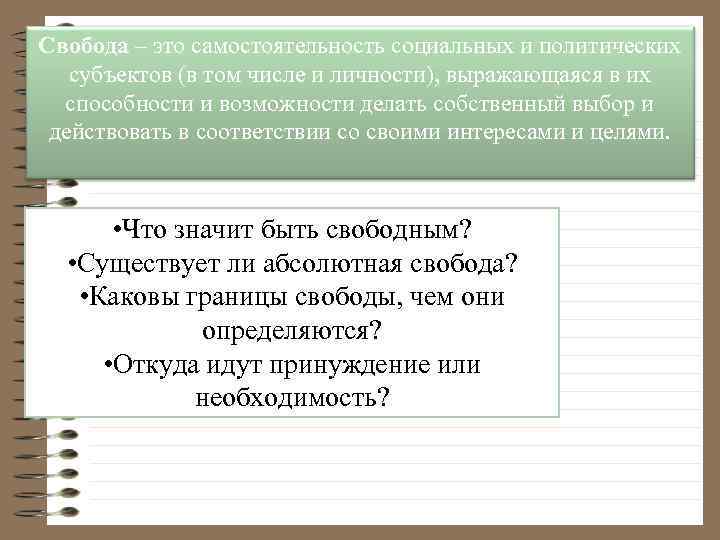 Свобода – это самостоятельность социальных и политических субъектов (в том числе и личности), выражающаяся в их способности и возможности делать собственный выбор и действовать в соответствии со своими интересами и целями.

•Что значит быть свободным?
•Существует ли абсолютная свобода?
•Каковы границы свободы, чем они определяются?
•Откуда идут принуждение или необходимость?